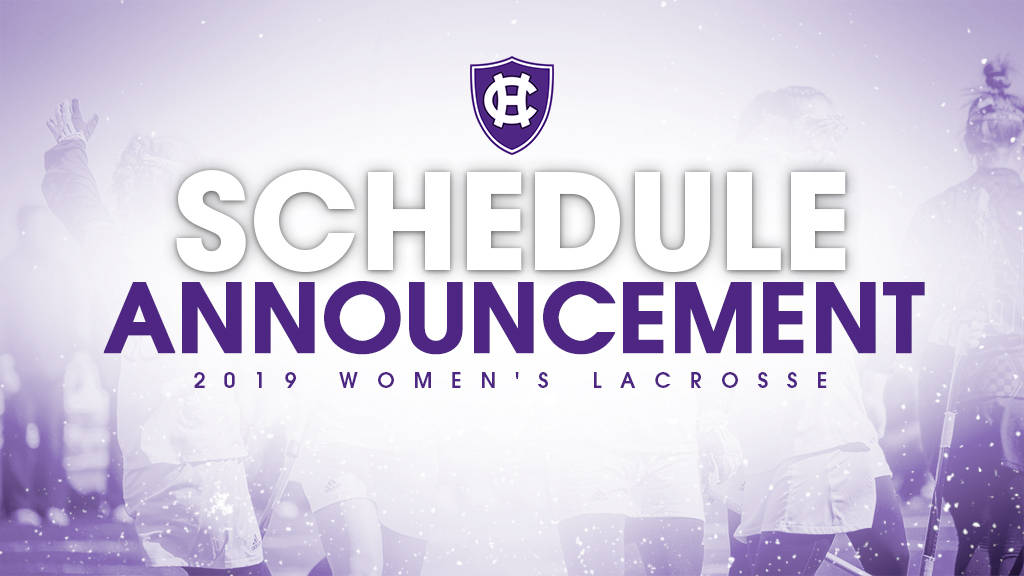 HC

SCHEDULE
ANNOUNCEMENT
2019 WOMEN'S LACROSSE